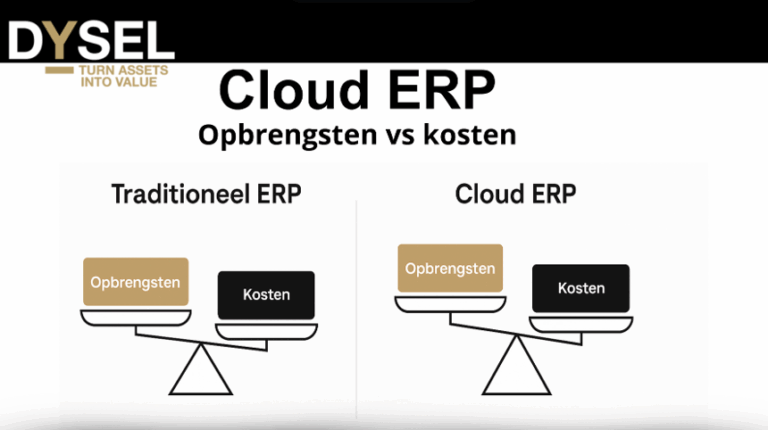 DYSEL
TURN ASSETS INTO VALUE

Cloud ERP
Opbrengsten vs kosten

Traditioneel ERP

Opbrengsten
Kosten

Cloud ERP

Opbrengsten
Kosten